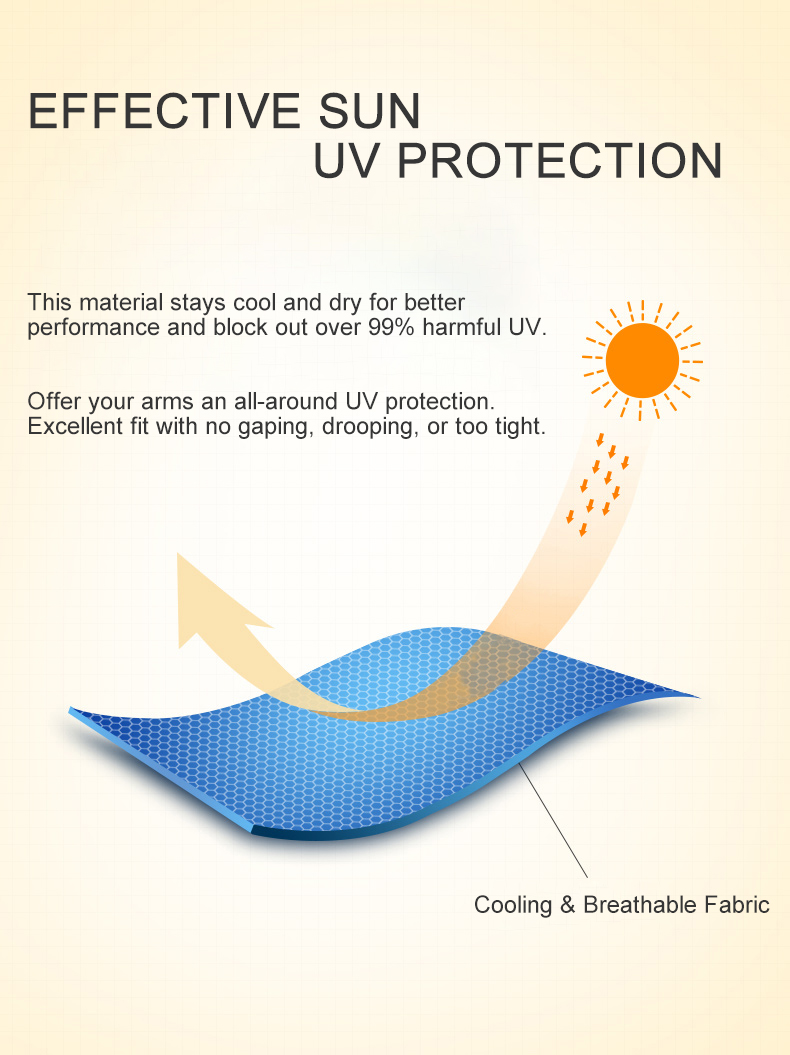 EFFECTIVE SUN
UV PROTECTION

This material stays cool and dry for better performance and block out over 99% harmful UV.

Offer your arms an all-around UV protection. Excellent fit with no gaping, drooping, or too tight.

Cooling & Breathable Fabric